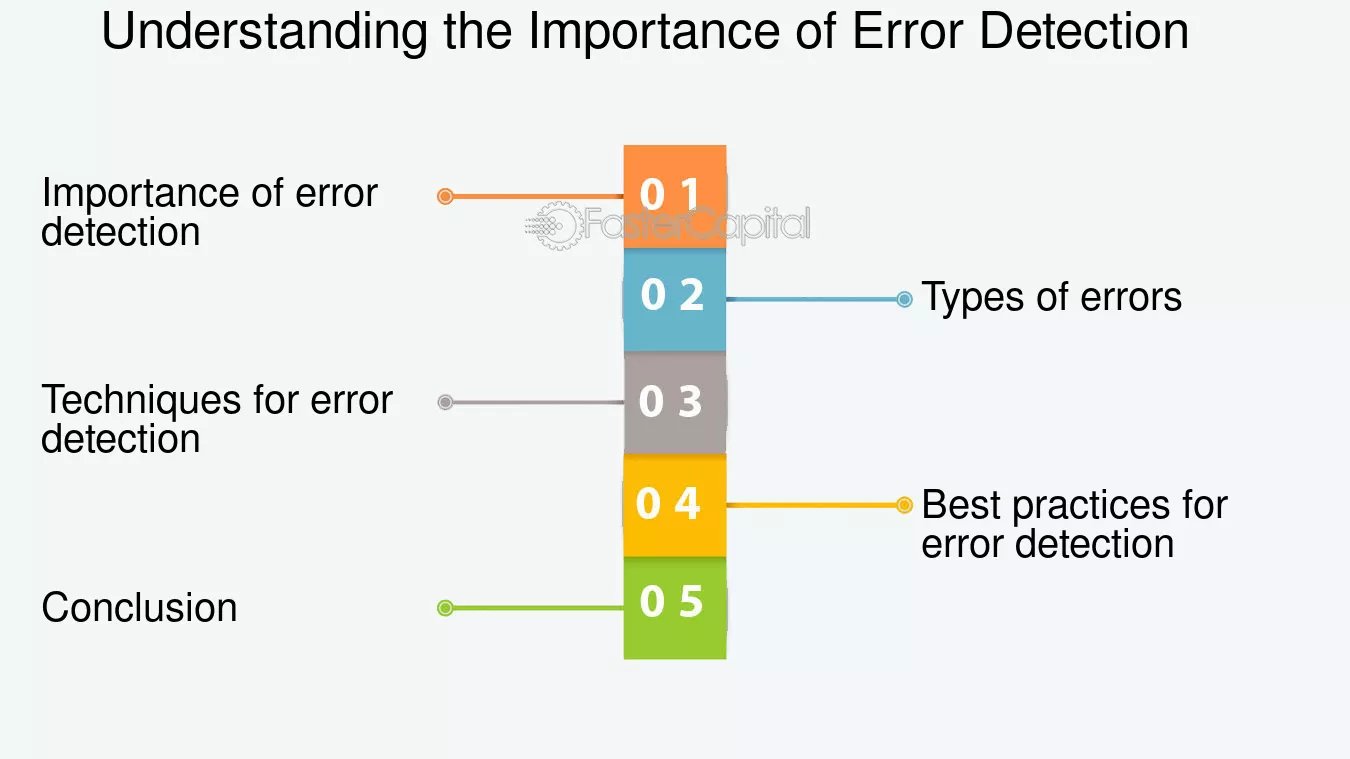 Understanding the Importance of Error Detection

Importance of error detection

0 1

FasterCapital

0 2

Types of errors

Techniques for error detection

0 3

0 4

Best practices for error detection

Conclusion

0 5